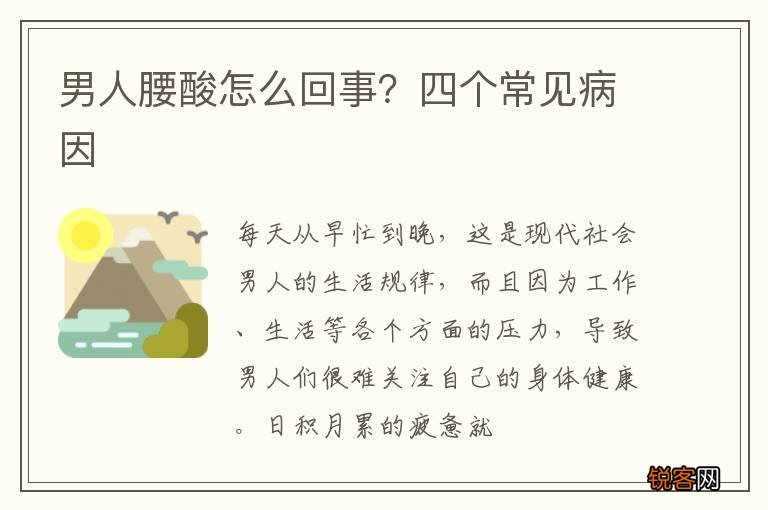 男人腰酸怎么回事？四个常见病因

每天从早忙到晚，这是现代社会男人的生活规律，而且因为工作、生活等各个方面的压力，导致男人们很难关注自己的身体健康。日积月累的疲惫就

锐客网